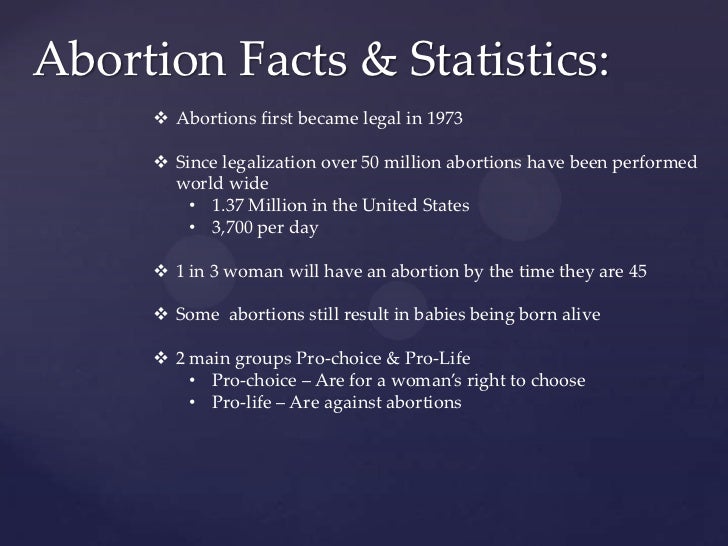 Abortion Facts & Statistics:

❖ Abortions first became legal in 1973

❖ Since legalization over 50 million abortions have been performed world wide
• 1.37 Million in the United States
• 3,700 per day

❖ 1 in 3 woman will have an abortion by the time they are 45

❖ Some abortions still result in babies being born alive

❖ 2 main groups Pro-choice & Pro-Life
• Pro-choice – Are for a woman's right to choose
• Pro-life – Are against abortions